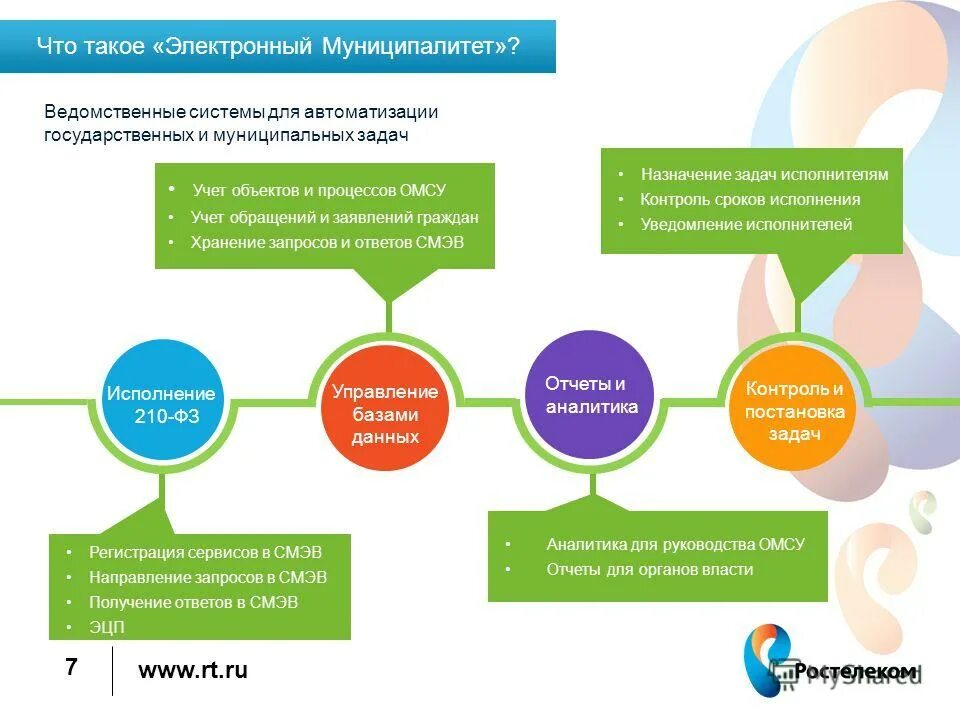 Что такое «Электронный Муниципалитет»?

Ведомственные системы для автоматизации государственных и муниципальных задач

• Учет объектов и процессов ОМСУ
• Учет обращений и заявлений граждан
• Хранение запросов и ответов СМЭВ

• Назначение задач исполнителям
• Контроль сроков исполнения
• Уведомление исполнителей

Исполнение 210-ФЗ

Управление базами данных

Отчеты и аналитика

Контроль и постановка задач

• Регистрация сервисов в СМЭВ
• Направление запросов в СМЭВ
• Получение ответов в СМЭВ
• ЭЦП

• Аналитика для руководства ОМСУ
• Отчеты для органов власти

7

www.rt.ru

Ростелеком

MyShared